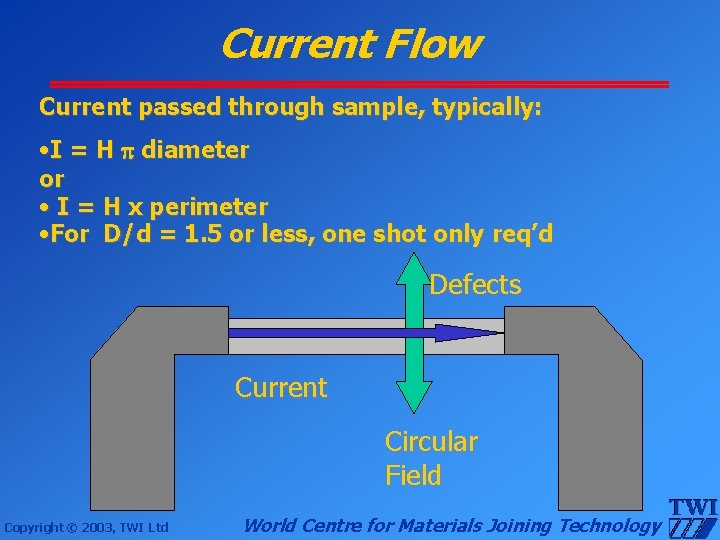 Current Flow

Current passed through sample, typically:

•I = H $\pi$ diameter
or
• I = H x perimeter
•For D/d = 1.5 or less, one shot only req'd

Defects

Current

Circular Field

Copyright © 2003, TWI Ltd

World Centre for Materials Joining Technology

TWI